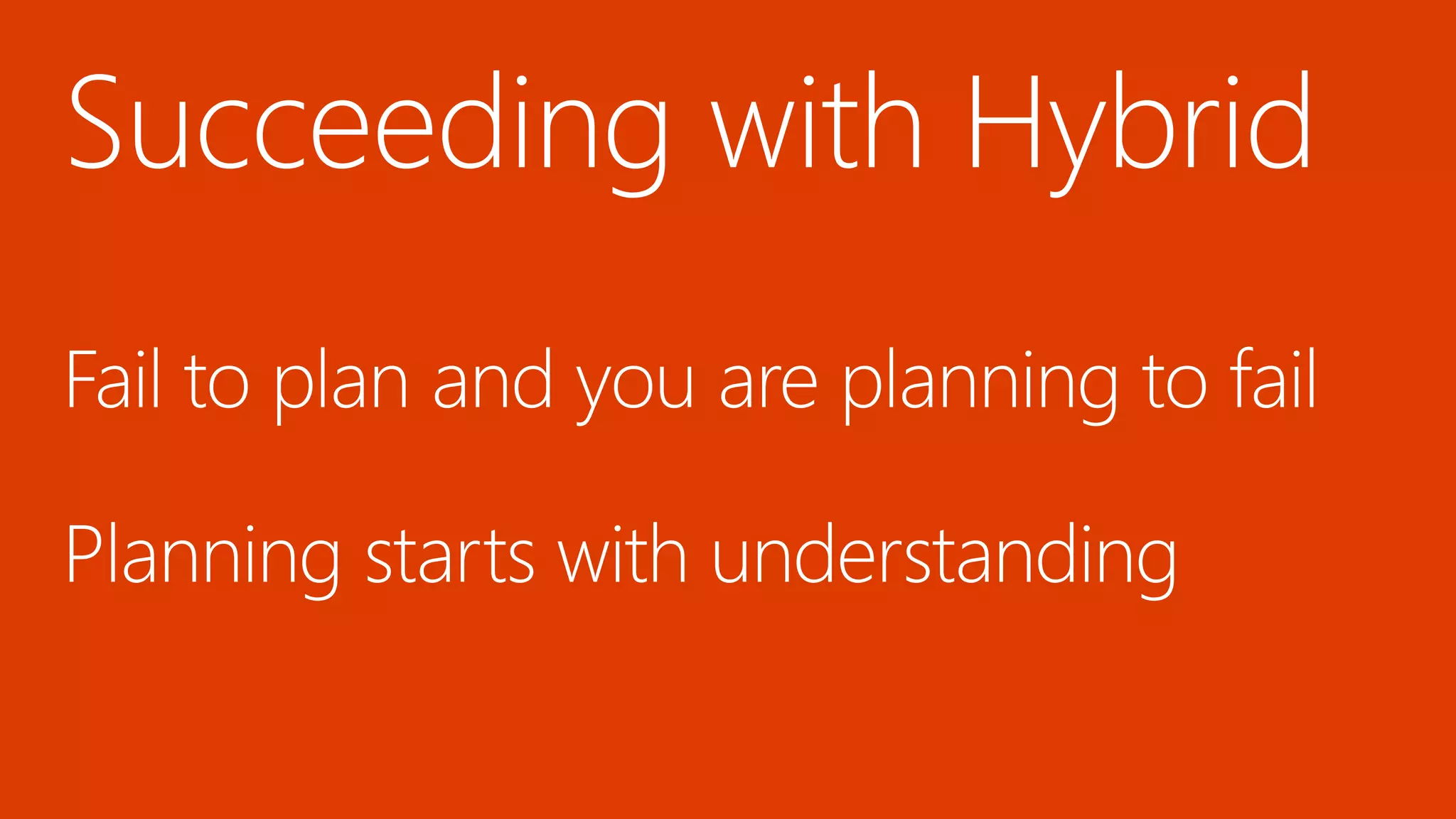 Succeeding with Hybrid

Fail to plan and you are planning to fail

Planning starts with understanding